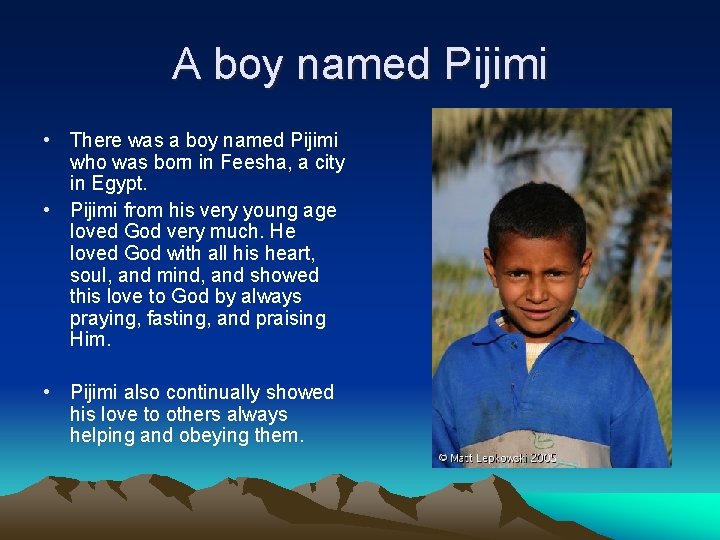 A boy named Pijimi

• There was a boy named Pijimi who was born in Feesha, a city in Egypt.

• Pijimi from his very young age loved God very much. He loved God with all his heart, soul, and mind, and showed this love to God by always praying, fasting, and praising Him.

• Pijimi also continually showed his love to others always helping and obeying them.

© Matt Lepkowski 2005